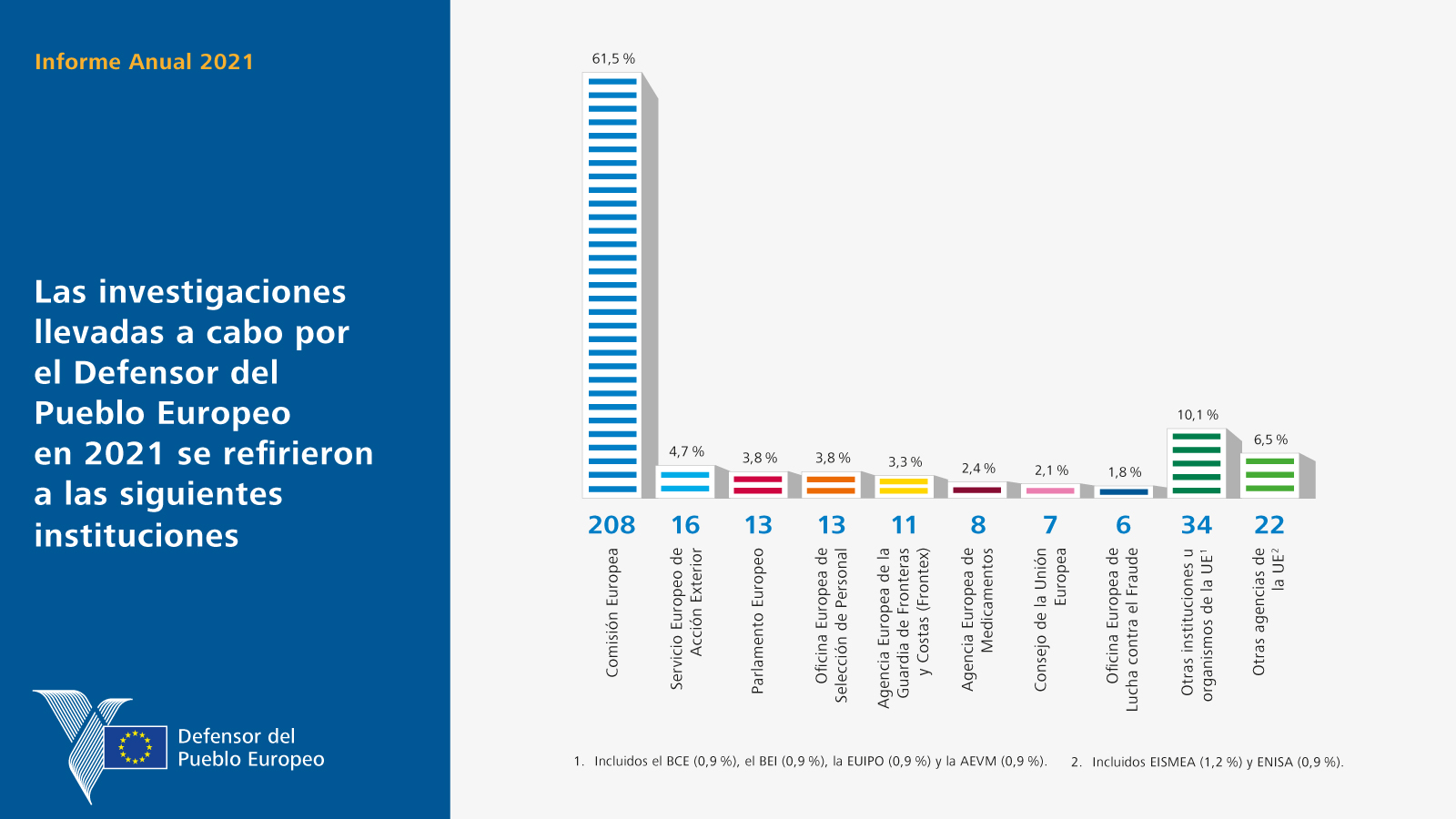 Informe Anual 2021

Las investigaciones llevadas a cabo por el Defensor del Pueblo Europeo en 2021 se refirieron a las siguientes instituciones

Defensor del Pueblo Europeo

61,5 %
208
Comisión Europea

4,7 %
16
Servicio Europeo de Acción Exterior

3,8 %
13
Parlamento Europeo

3,8 %
13
Oficina Europea de Selección de Personal

3,3 %
11
Agencia Europea de la Guardia de Fronteras y Costas (Frontex)

2,4 %
8
Agencia Europea de Medicamentos

2,1 %
7
Consejo de la Unión Europea

1,8 %
6
Oficina Europea de Lucha contra el Fraude

10,1 %
34
Otras instituciones u organismos de la UE$^1$

6,5 %
22
Otras agencias de la UE$^2$

1. Incluidos el BCE (0,9 %), el BEI (0,9 %), la EUIPO (0,9 %) y la AEVM (0,9 %).
2. Incluidos EISMEA (1,2 %) y ENISA (0,9 %).